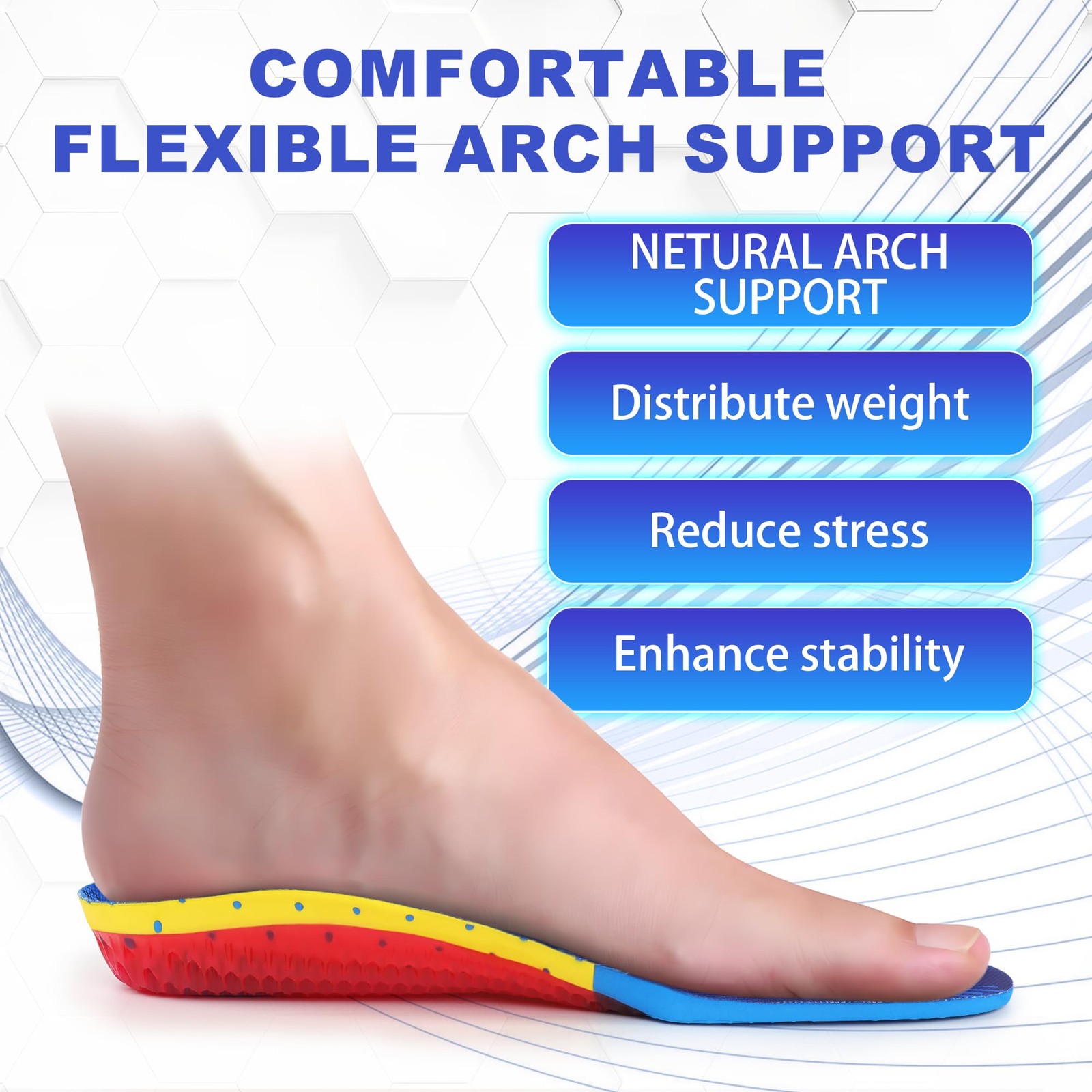 COMFORTABLE
FLEXIBLE ARCH SUPPORT

NETURAL ARCH SUPPORT

Distribute weight

Reduce stress

Enhance stability